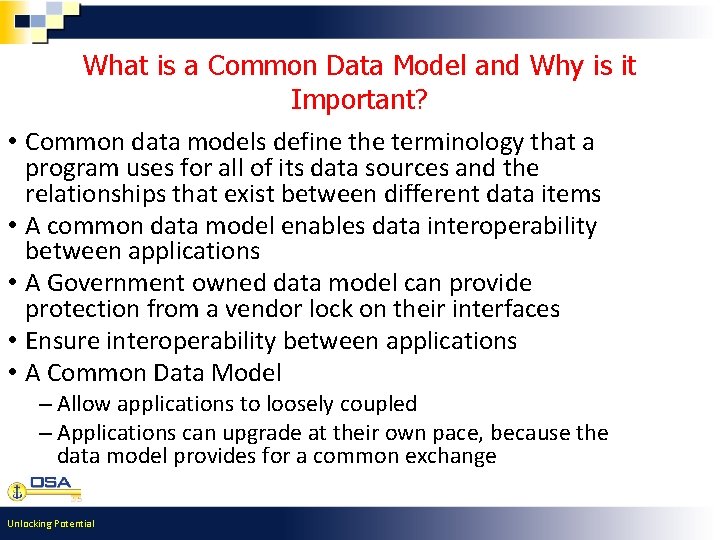 What is a Common Data Model and Why is it Important?

• Common data models define the terminology that a program uses for all of its data sources and the relationships that exist between different data items
• A common data model enables data interoperability between applications
• A Government owned data model can provide protection from a vendor lock on their interfaces
• Ensure interoperability between applications
• A Common Data Model
– Allow applications to loosely coupled
– Applications can upgrade at their own pace, because the data model provides for a common exchange

DSA

Unlocking Potential